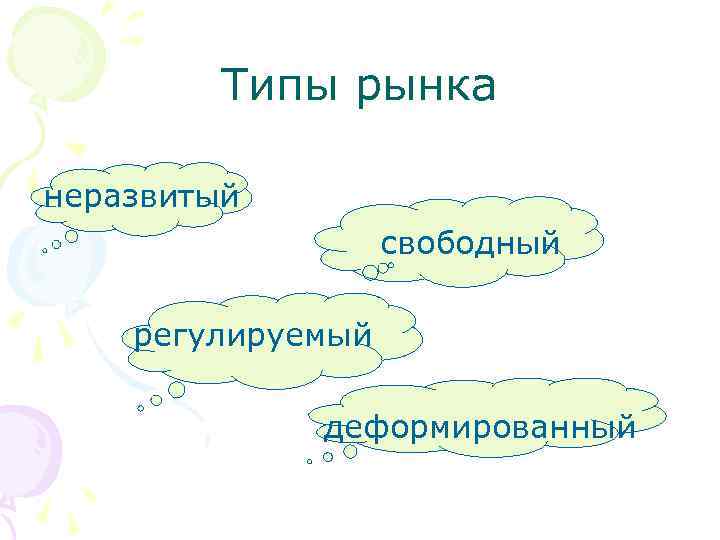 Типы рынка

неразвитый

свободный

регулируемый

деформированный